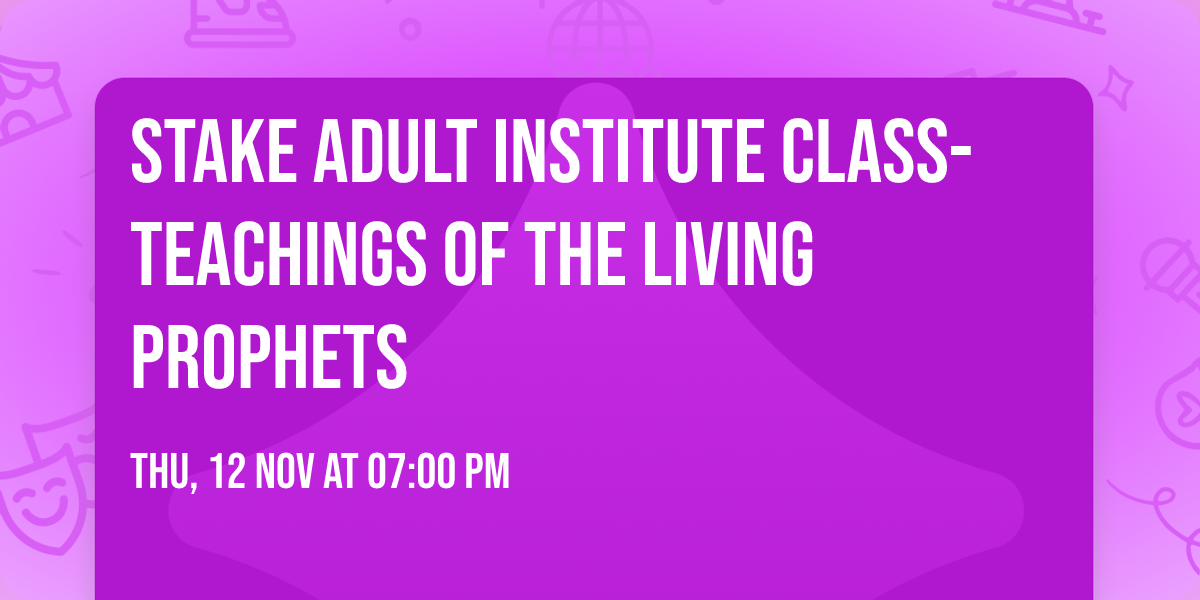 STAKE ADULT INSTITUTE CLASS- TEACHINGS OF THE LIVING PROPHETS

THU, 12 NOV AT 07:00 PM